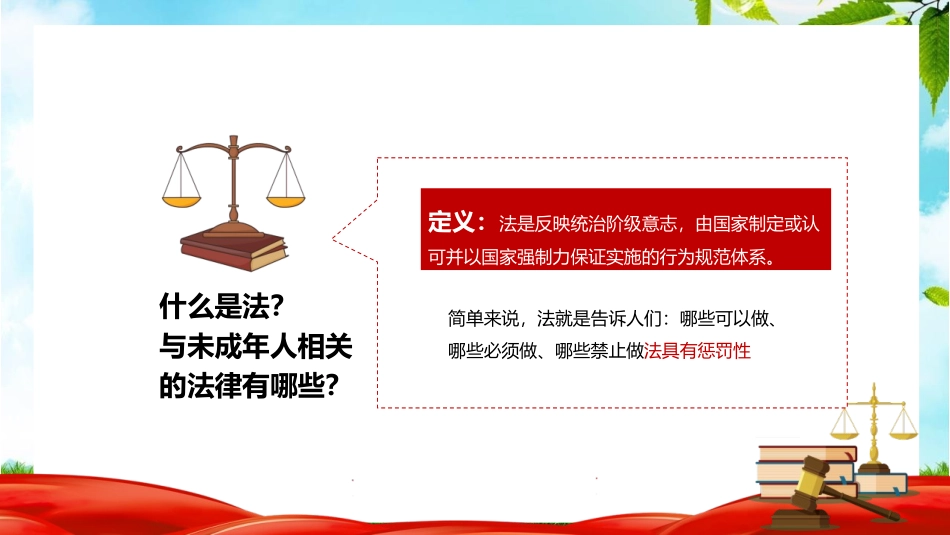 什么是法?
与未成年人相关的法律有哪些?

定义：法是反映统治阶级意志，由国家制定或认可并以国家强制力保证实施的行为规范体系。

简单来说，法就是告诉人们：哪些可以做、哪些必须做、哪些禁止做法具有惩罚性